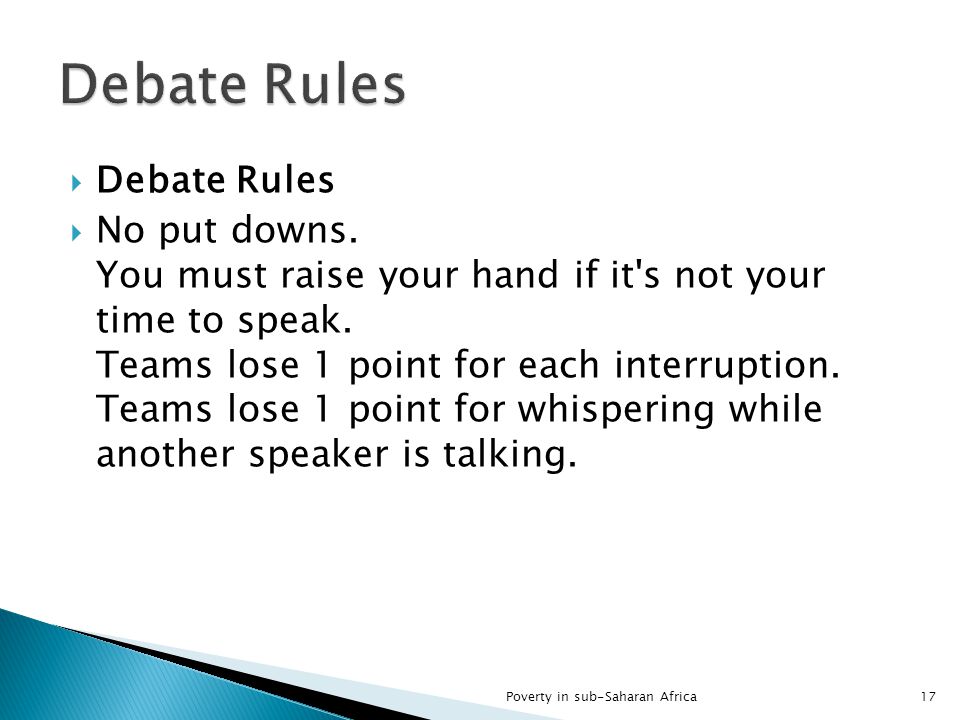 Debate Rules

Debate Rules

No put downs.
You must raise your hand if it's not your time to speak.
Teams lose 1 point for each interruption.
Teams lose 1 point for whispering while another speaker is talking.

Poverty in sub-Saharan Africa

17